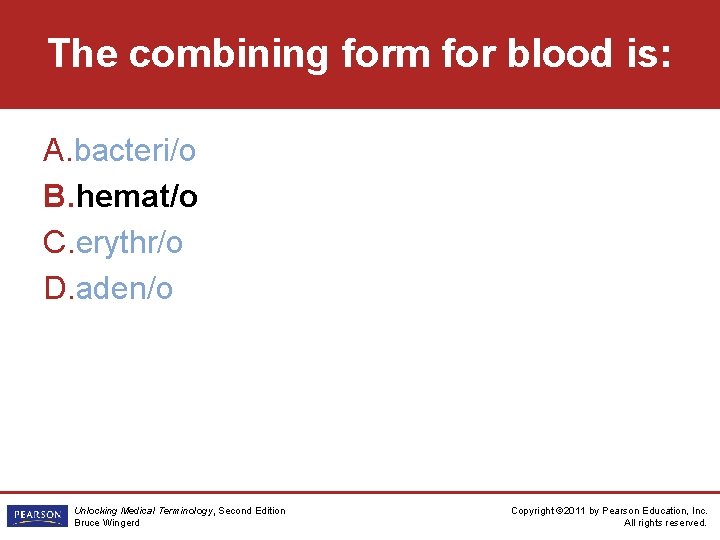 The combining form for blood is:

A. bacteri/o
B. hemat/o
C. erythr/o
D. aden/o

PEARSON

Unlocking Medical Terminology, Second Edition
Bruce Wingerd

Copyright ©2011 by Pearson Education, Inc.
All rights reserved.